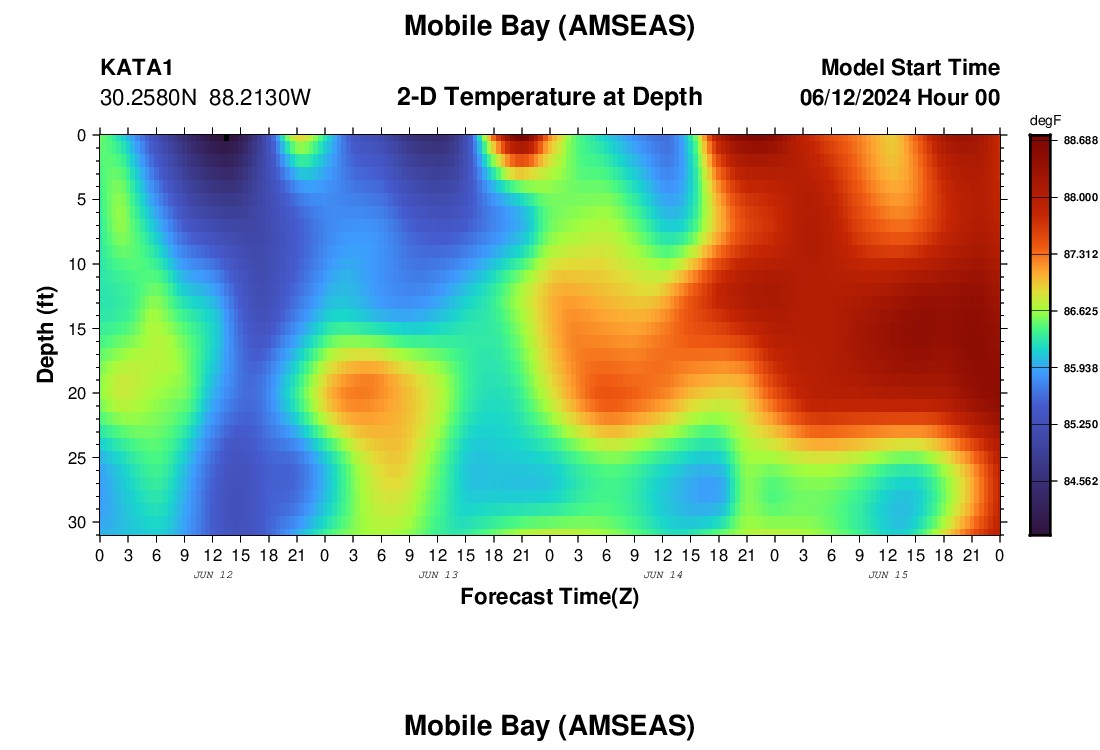 Mobile Bay (AMSEAS)

KATA1
30.2580N 88.2130W

2-D Temperature at Depth

Model Start Time
06/12/2024 Hour 00

degF
88.688
88.000
87.312
86.625
85.938
85.250
84.562

Depth (ft)
0
5
10
15
20
25
30

0 3 6 9 12 15 18 21 0 3 6 9 12 15 18 21 0 3 6 9 12 15 18 21 0 3 6 9 12 15 18 21 0
JUN 12
JUN 13
JUN 14
JUN 15

Forecast Time(Z)

Mobile Bay (AMSEAS)